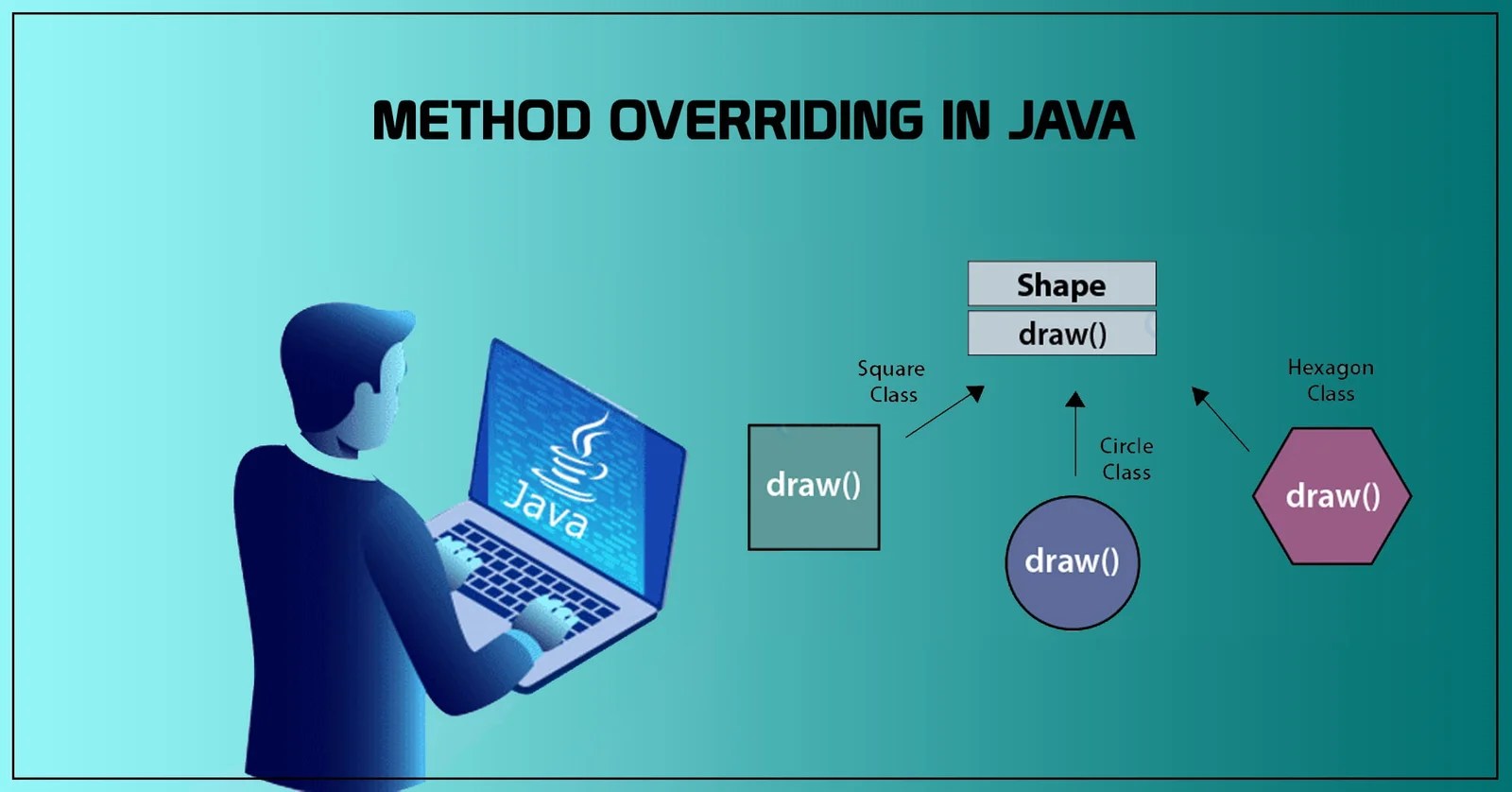 METHOD OVERRIDING IN JAVA

Java

Shape

draw()

Square Class

draw()

Circle Class

draw()

Hexagon Class

draw()